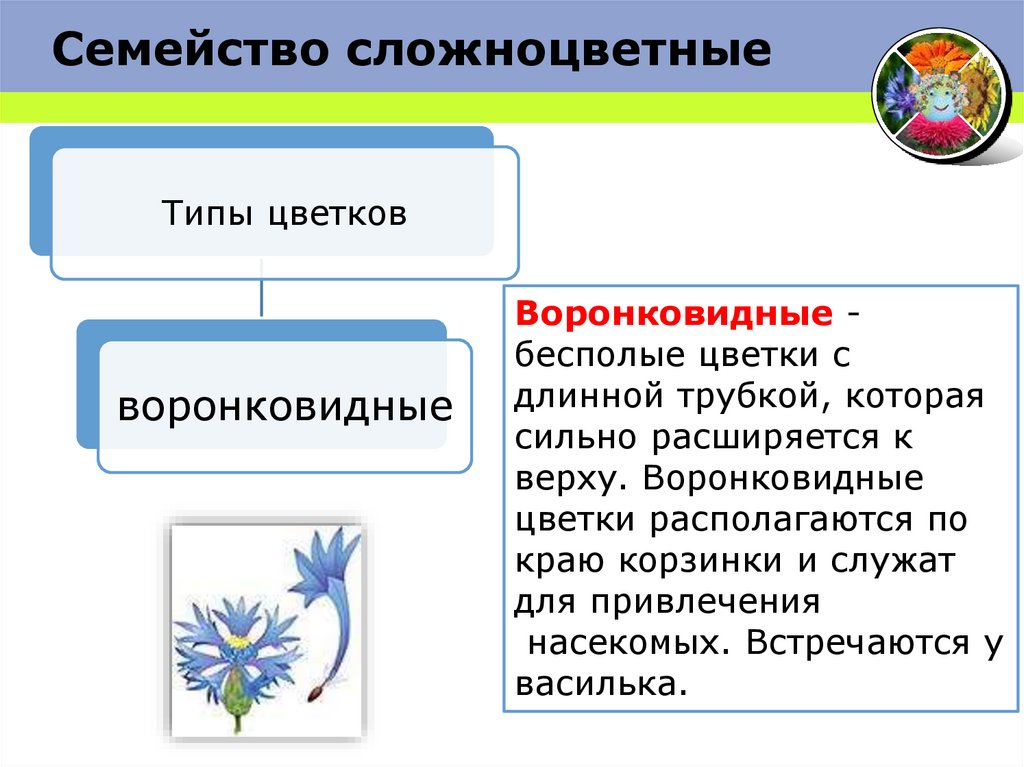 Семейство сложноцветные

Типы цветков

воронковидные

Воронковидные - бесполые цветки с длинной трубкой, которая сильно расширяется к верху. Воронковидные цветки располагаются по краю корзинки и служат для привлечения насекомых. Встречаются у василька.